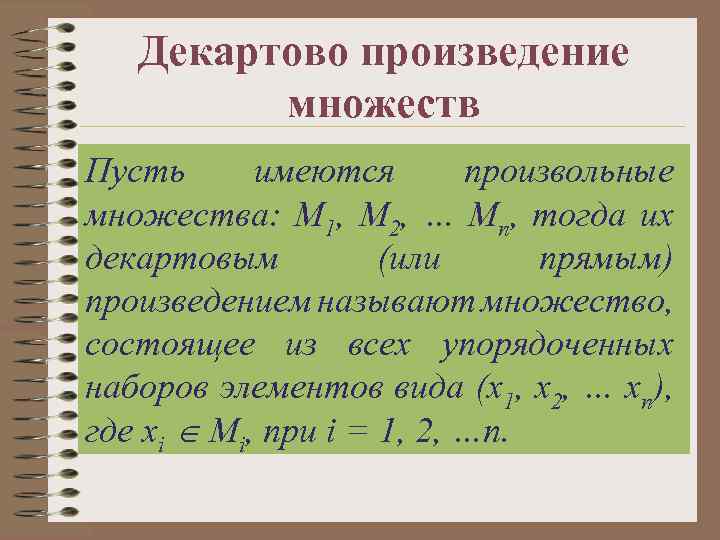 Декартово произведение множеств

Пусть имеются произвольные множества: $M_1$, $M_2$, ... $M_n$, тогда их декартовым (или прямым) произведением называют множество, состоящее из всех упорядоченных наборов элементов вида ($x_1$, $x_2$, ... $x_n$), где $x_i \in M_i$, при $i$ = 1, 2, ...$n$.